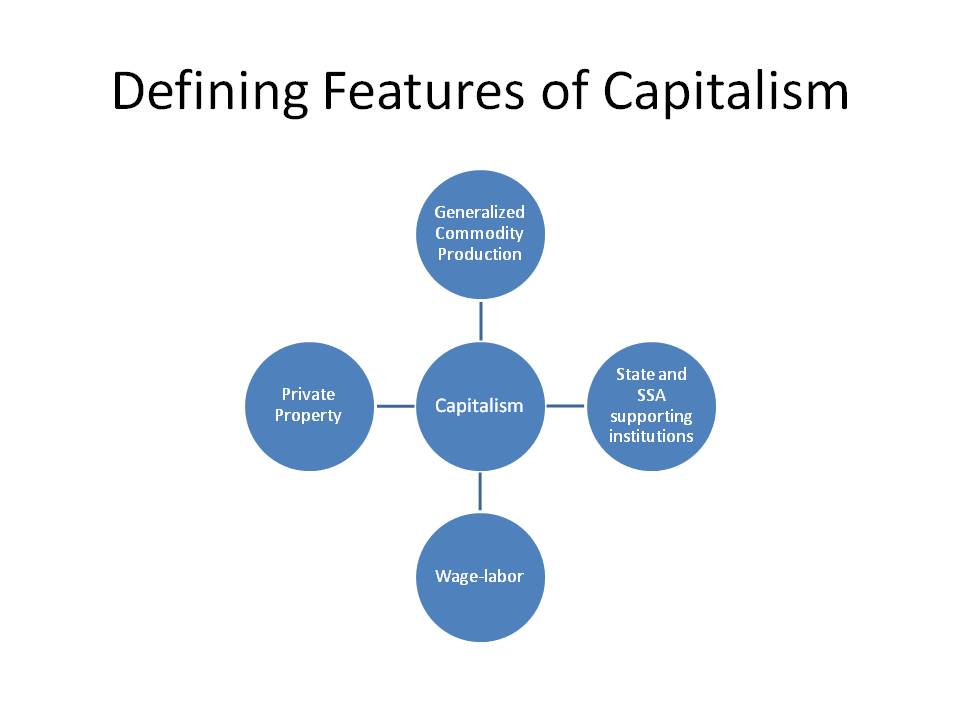 Defining Features of Capitalism

Generalized Commodity Production

Private Property

Capitalism

State and SSA supporting institutions

Wage-labor